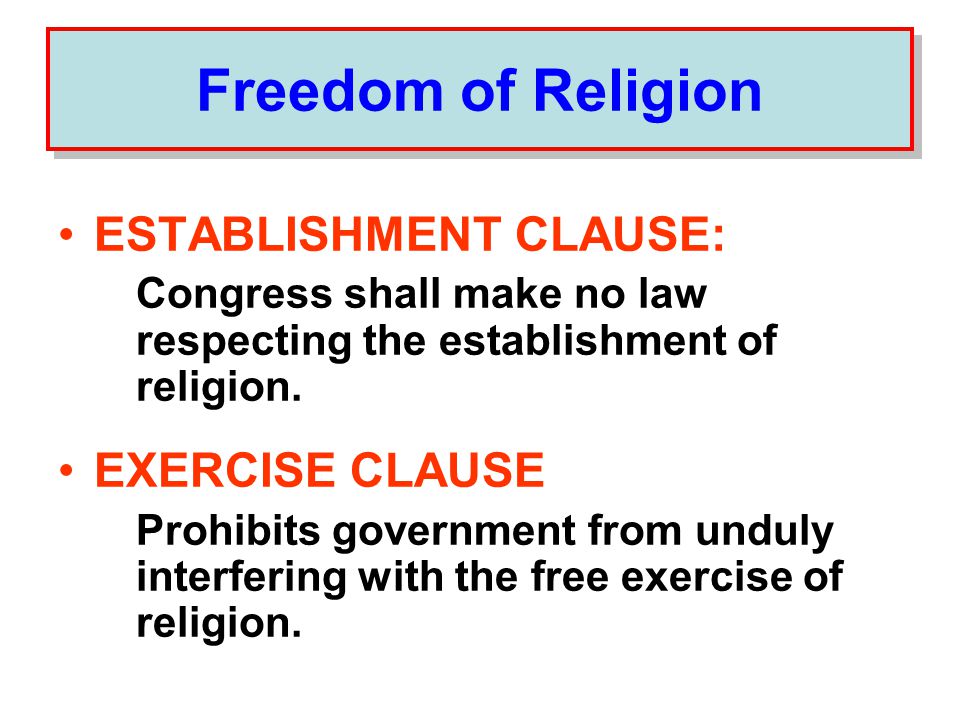 Freedom of Religion

• ESTABLISHMENT CLAUSE:

Congress shall make no law respecting the establishment of religion.

• EXERCISE CLAUSE

Prohibits government from unduly interfering with the free exercise of religion.